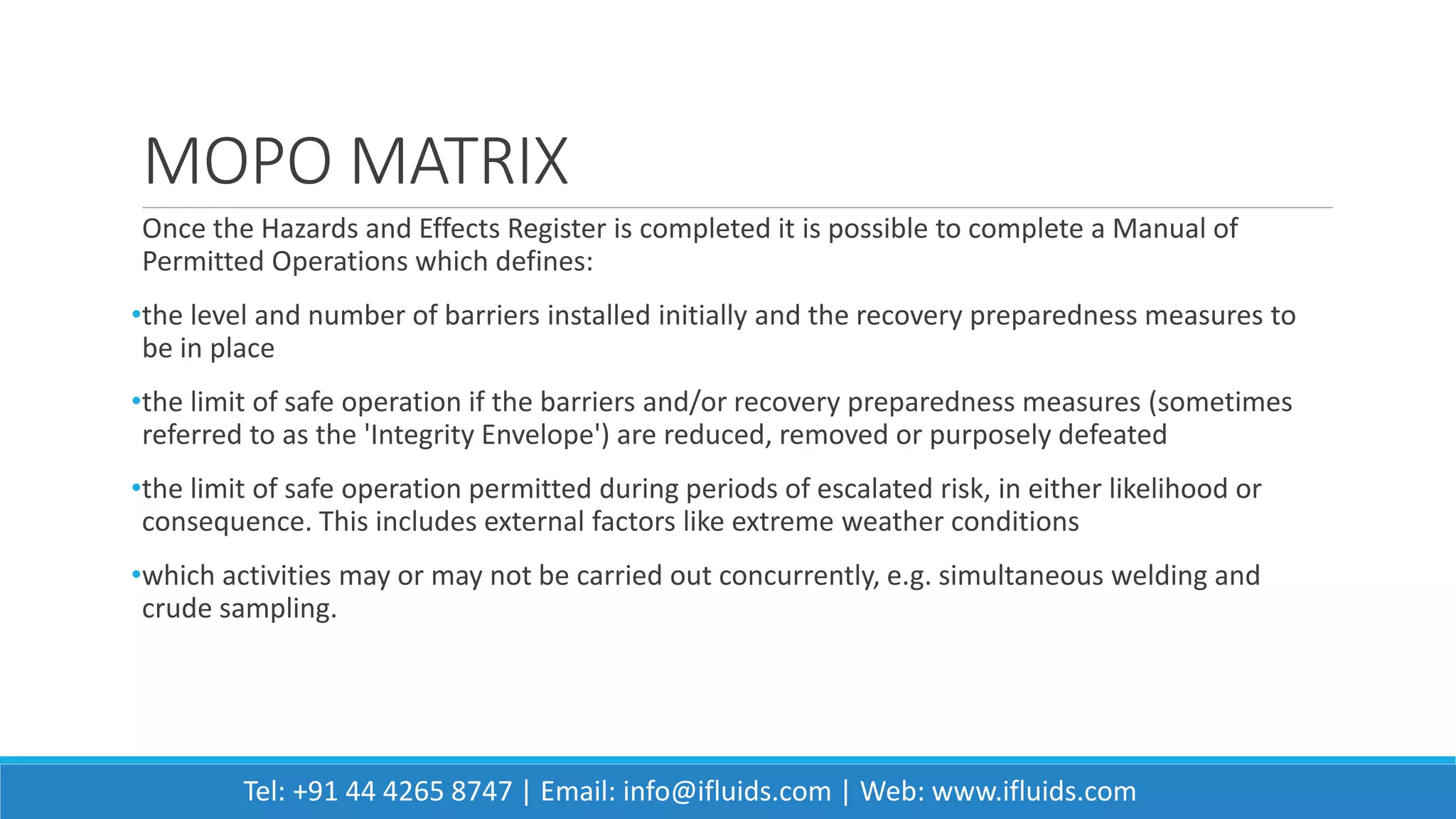 MOPO MATRIX

Once the Hazards and Effects Register is completed it is possible to complete a Manual of Permitted Operations which defines:

•the level and number of barriers installed initially and the recovery preparedness measures to be in place

•the limit of safe operation if the barriers and/or recovery preparedness measures (sometimes referred to as the 'Integrity Envelope') are reduced, removed or purposely defeated

•the limit of safe operation permitted during periods of escalated risk, in either likelihood or consequence. This includes external factors like extreme weather conditions

•which activities may or may not be carried out concurrently, e.g. simultaneous welding and crude sampling.

Tel: +91 44 4265 8747 | Email: info@ifluids.com | Web: www.ifluids.com